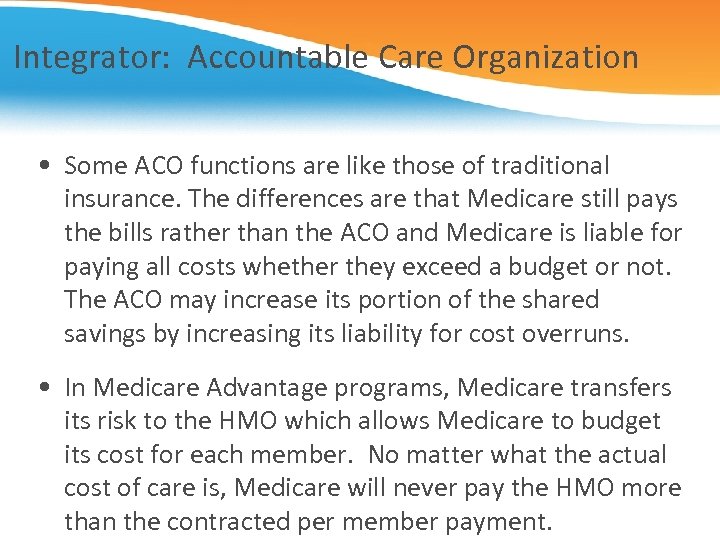 Integrator: Accountable Care Organization

• Some ACO functions are like those of traditional insurance. The differences are that Medicare still pays the bills rather than the ACO and Medicare is liable for paying all costs whether they exceed a budget or not. The ACO may increase its portion of the shared savings by increasing its liability for cost overruns.

• In Medicare Advantage programs, Medicare transfers its risk to the HMO which allows Medicare to budget its cost for each member. No matter what the actual cost of care is, Medicare will never pay the HMO more than the contracted per member payment.